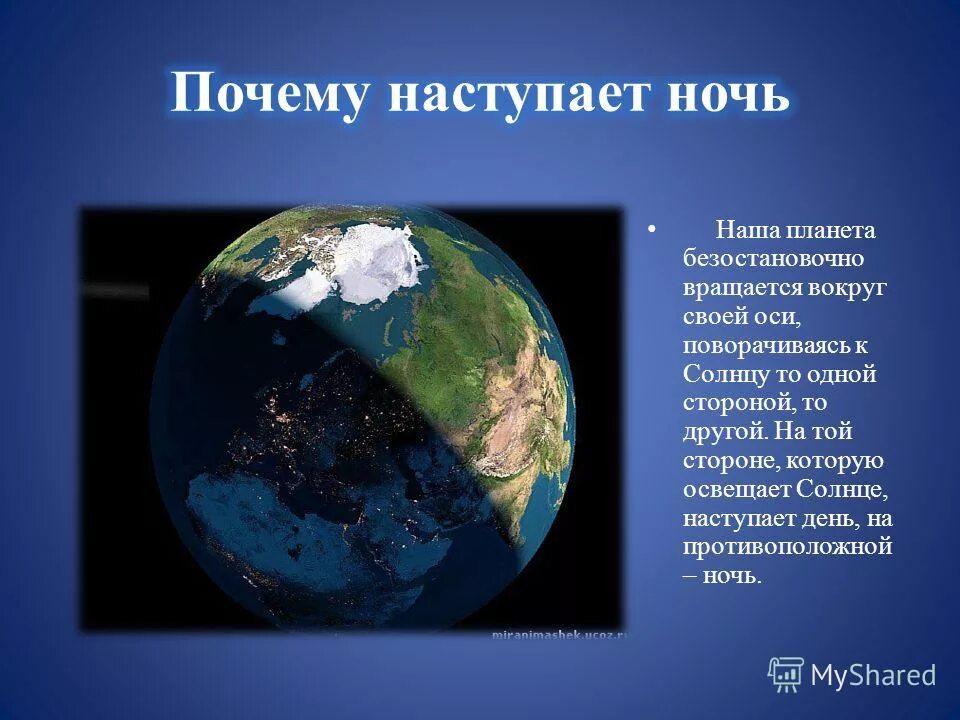 Почему наступает ночь

• Наша планета безостановочно вращается вокруг своей оси, поворачиваясь к Солнцу то одной стороной, то другой. На той стороне, которую освещает Солнце, наступает день, на противоположной – ночь.

miranimashek.ucoz.ru

MyShared